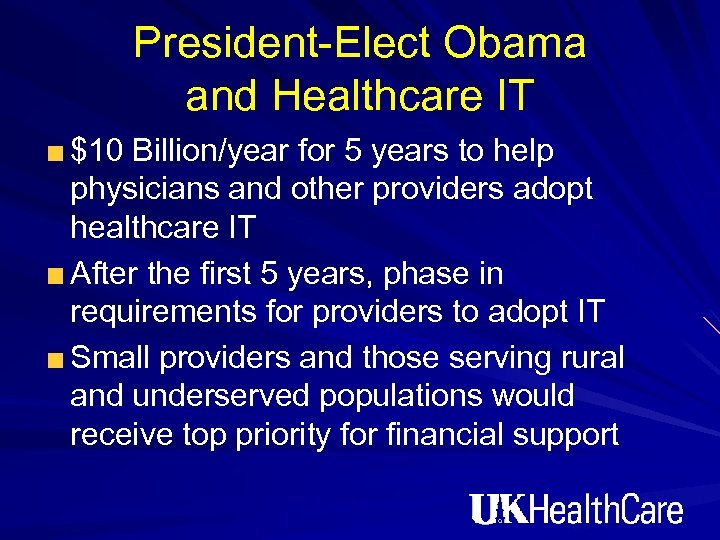 President-Elect Obama and Healthcare IT

■ \$10 Billion/year for 5 years to help physicians and other providers adopt healthcare IT

■ After the first 5 years, phase in requirements for providers to adopt IT

■ Small providers and those serving rural and underserved populations would receive top priority for financial support

UK HealthCare